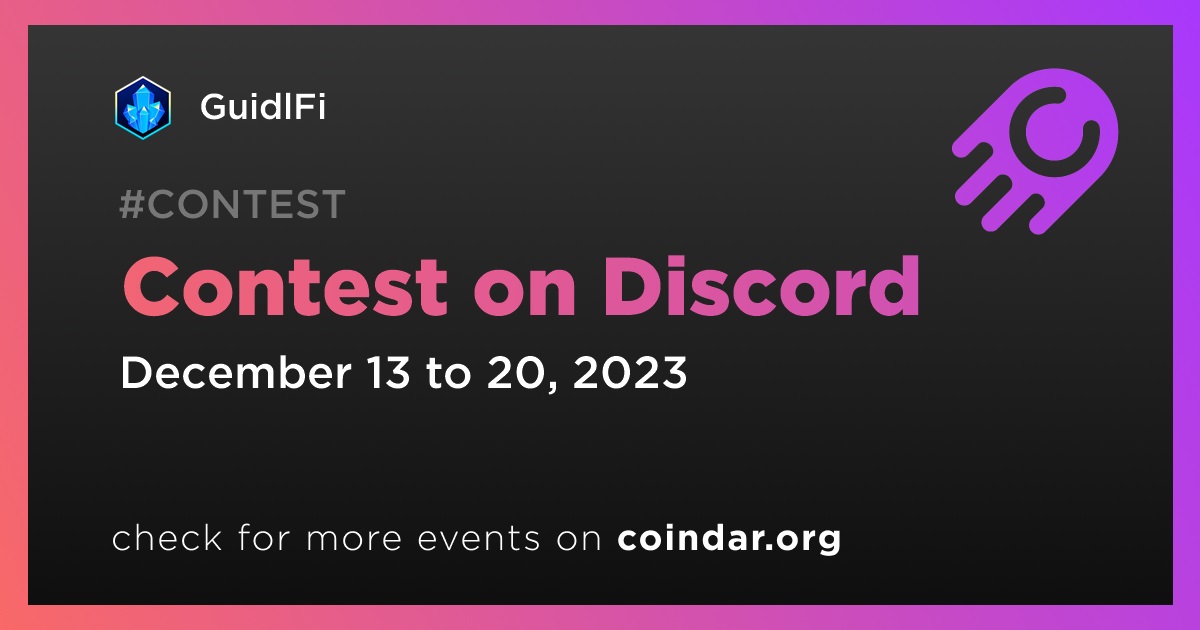 GuidlFi

#CONTEST

Contest on Discord

December 13 to 20, 2023

check for more events on coindar.org